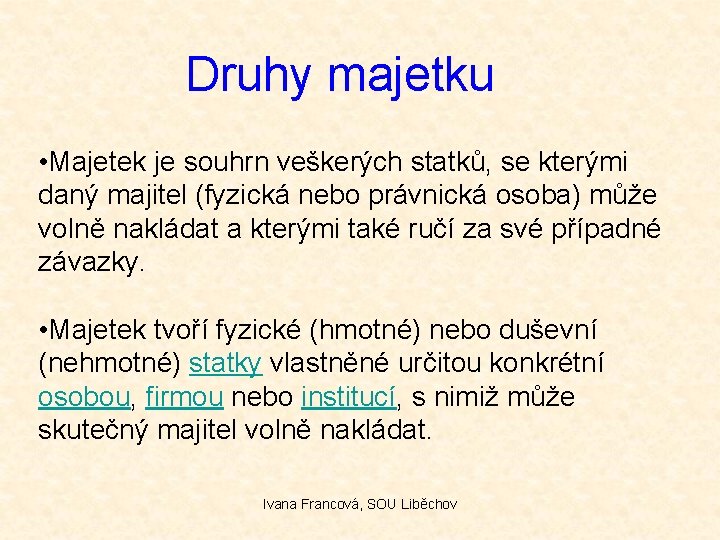 Druhy majetku

•Majetek je souhrn veškerých statků, se kterými daný majitel (fyzická nebo právnická osoba) může volně nakládat a kterými také ručí za své případné závazky.

•Majetek tvoří fyzické (hmotné) nebo duševní (nehmotné) statky vlastněné určitou konkrétní osobou, firmou nebo institucí, s nimiž může skutečný majitel volně nakládat.

Ivana Francová, SOU Liběchov